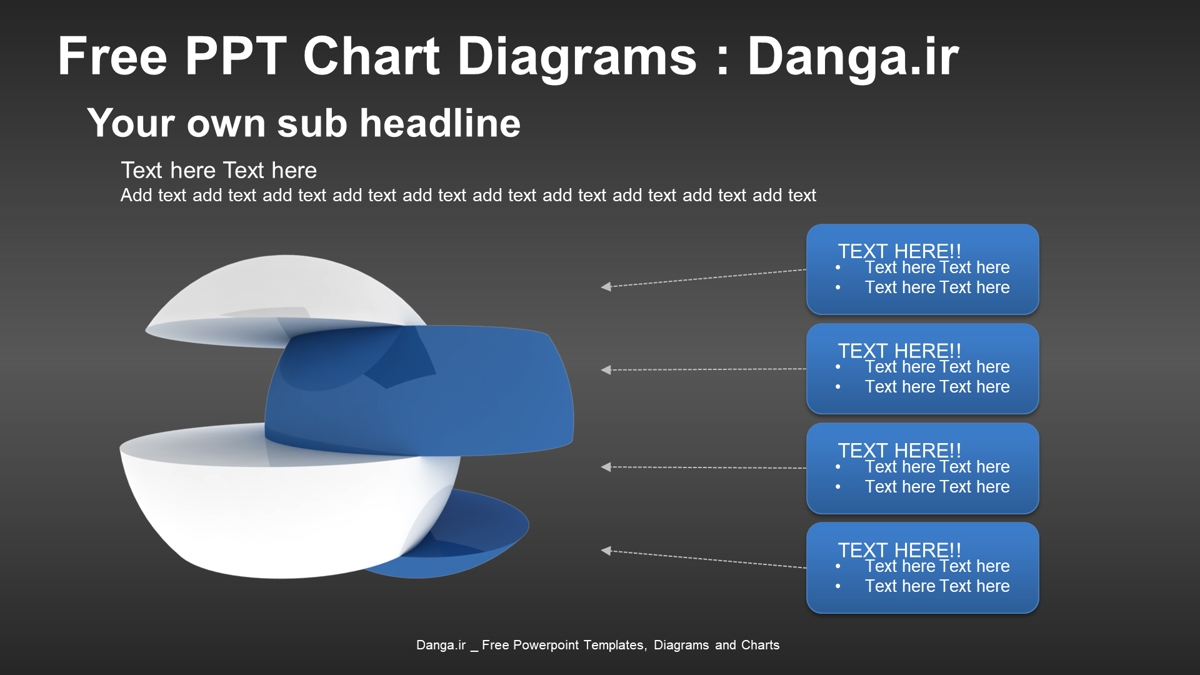 Free PPT Chart Diagrams : Danga.ir

Your own sub headline

Text here Text here
Add text add text add text add text add text add text add text add text add text add text

TEXT HERE!!
• Text here Text here
• Text here Text here

TEXT HERE!!
• Text here Text here
• Text here Text here

TEXT HERE!!
• Text here Text here
• Text here Text here

TEXT HERE!!
• Text here Text here
• Text here Text here

Danga.ir _ Free Powerpoint Templates, Diagrams and Charts